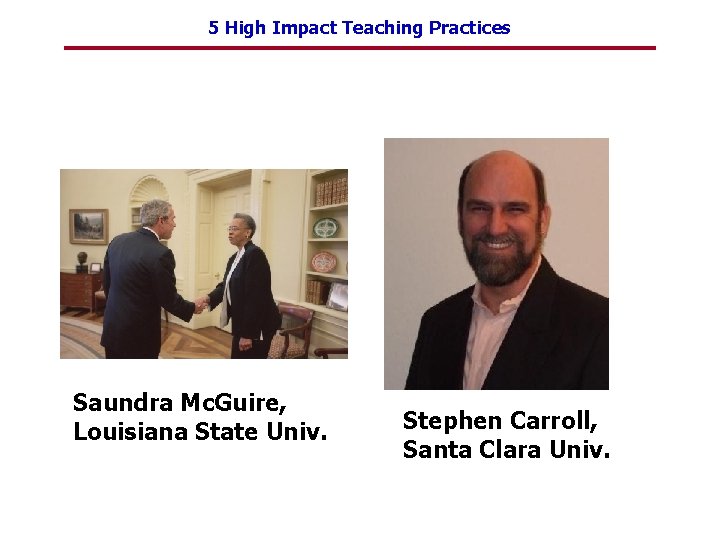 5 High Impact Teaching Practices

Saundra McGuire, Louisiana State Univ.

Stephen Carroll, Santa Clara Univ.